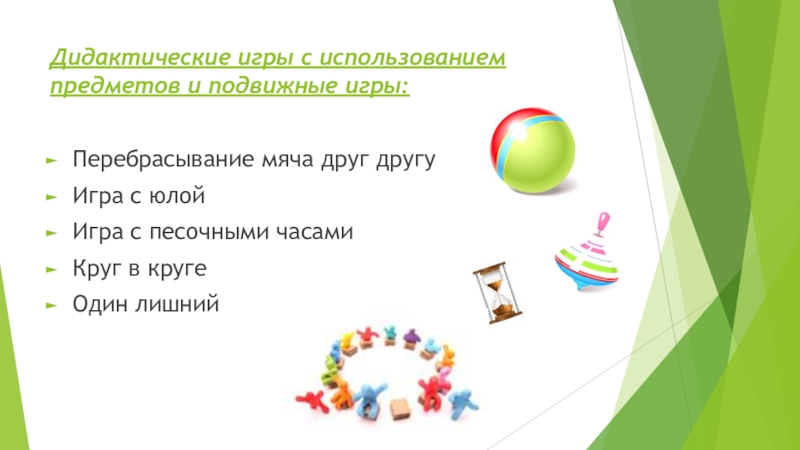 Дидактические игры с использованием предметов и подвижные игры:

► Перебрасывание мяча друг другу
► Игра с юлой
► Игра с песочными часами
► Круг в круге
► Один лишний